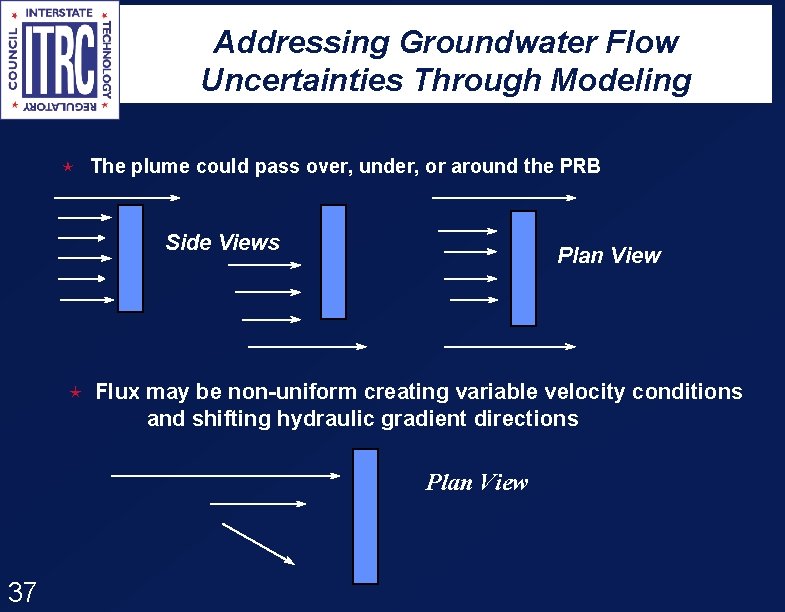 INTERSTATE TECHNOLOGY REGULATORY COUNCIL
ITRC

Addressing Groundwater Flow Uncertainties Through Modeling

The plume could pass over, under, or around the PRB

Side Views

Plan View

Flux may be non-uniform creating variable velocity conditions and shifting hydraulic gradient directions

Plan View

37